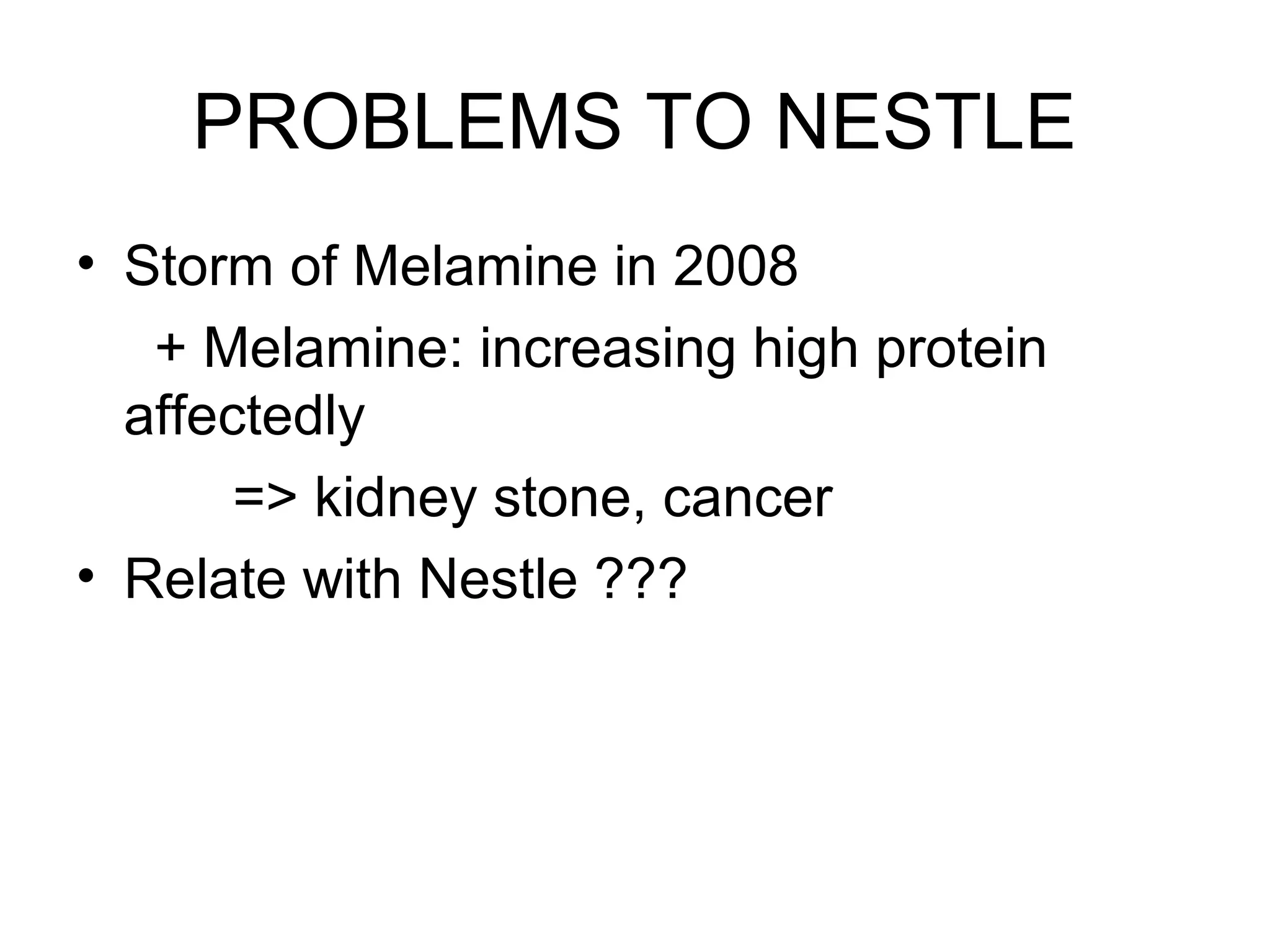 PROBLEMS TO NESTLE

• Storm of Melamine in 2008

+ Melamine: increasing high protein affectedly

=> kidney stone, cancer

• Relate with Nestle ???